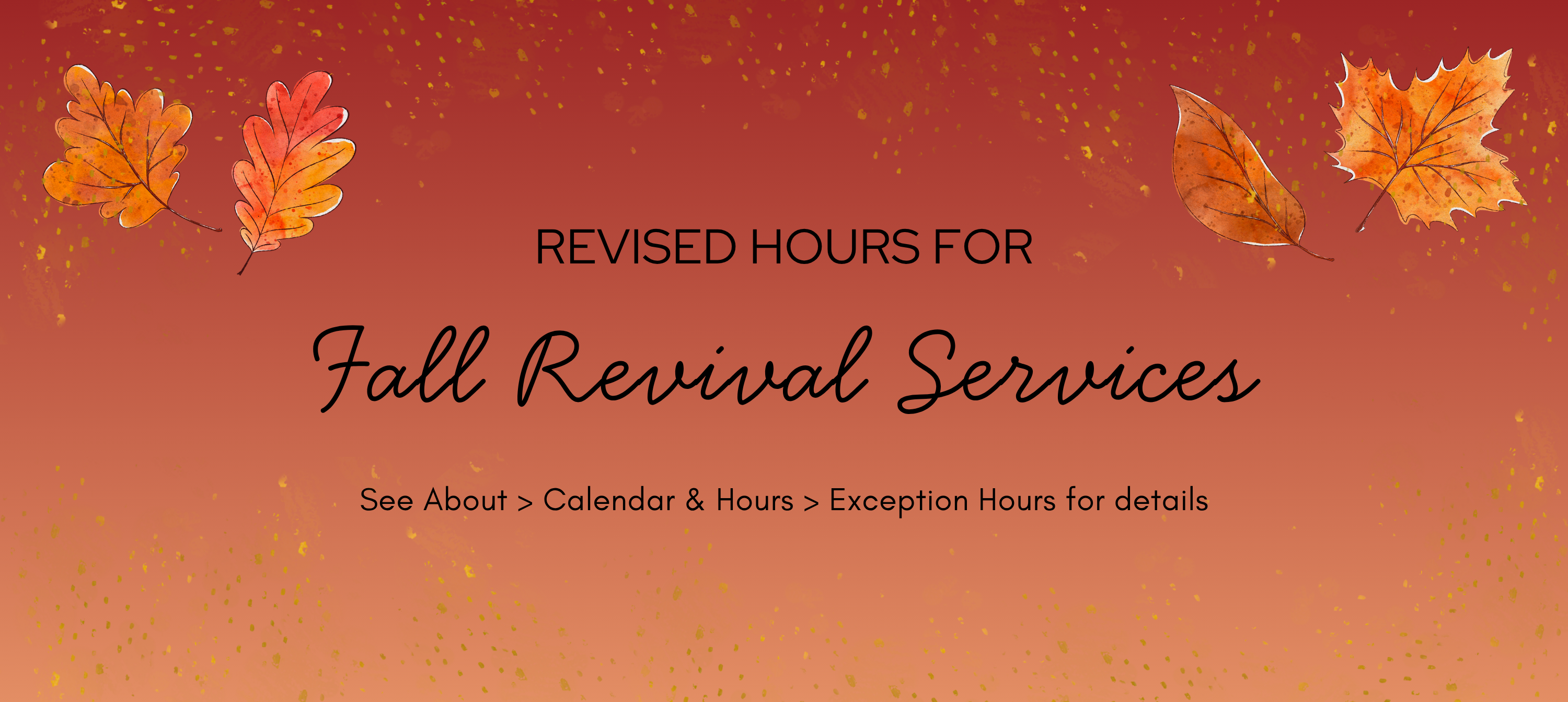 REVISED HOURS FOR

Fall Revival Services

See About > Calendar & Hours > Exception Hours for details